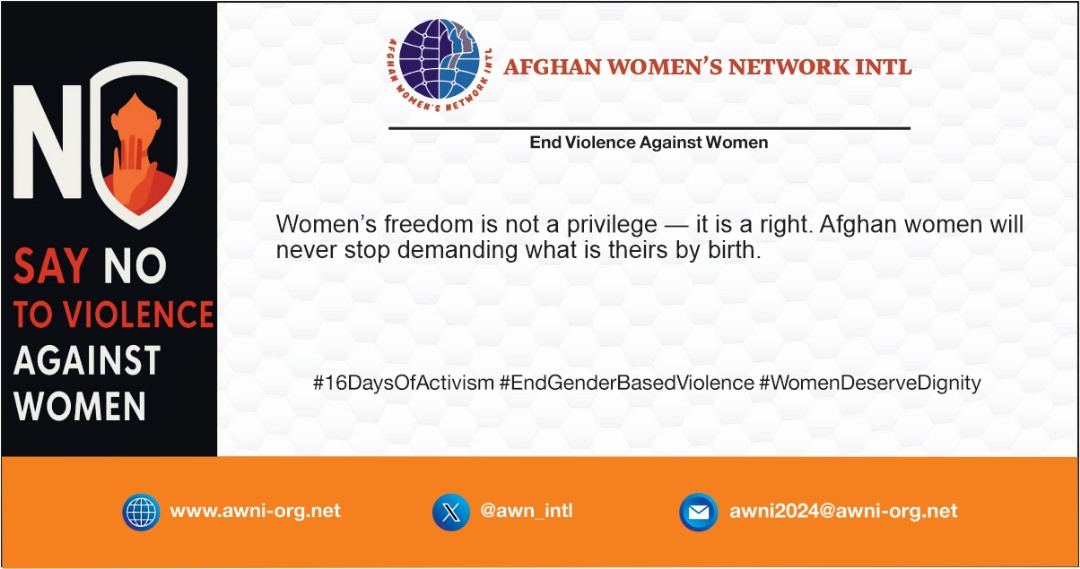 NO

SAY NO TO VIOLENCE AGAINST WOMEN

AFGHAN WOMEN'S NETWORK INTL

AFGHAN WOMEN'S NETWORK INTL

End Violence Against Women

Women's freedom is not a privilege — it is a right. Afghan women will never stop demanding what is theirs by birth.

#16DaysOfActivism #EndGenderBasedViolence #WomenDeserveDignity

www.awni-org.net

@awn_intl

awni2024@awni-org.net